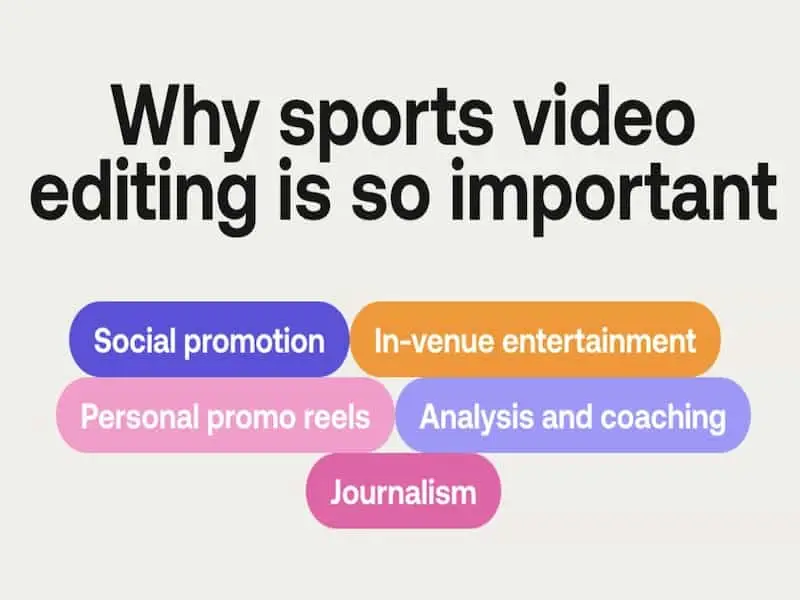 Why sports video editing is so important

Social promotion

In-venue entertainment

Personal promo reels

Analysis and coaching

Journalism